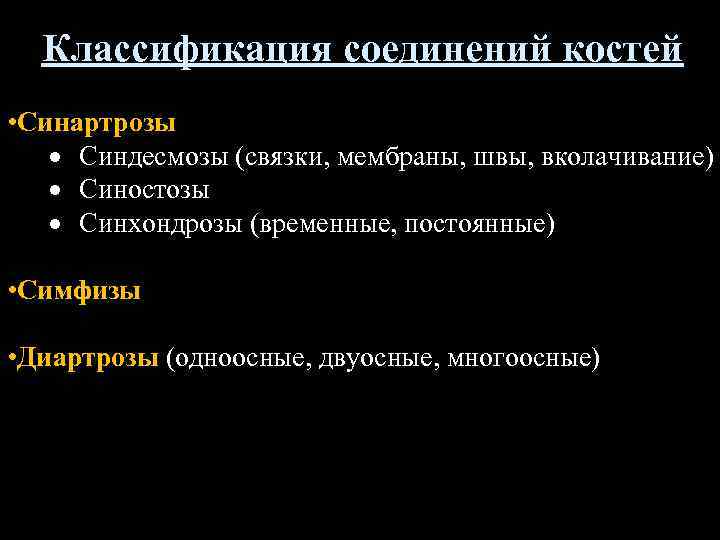 Классификация соединений костей

•Синартрозы
• Синдесмозы (связки, мембраны, швы, вколачивание)
• Синостозы
• Синхондрозы (временные, постоянные)

•Симфизы

•Диартрозы (одноосные, двуосные, многоосные)